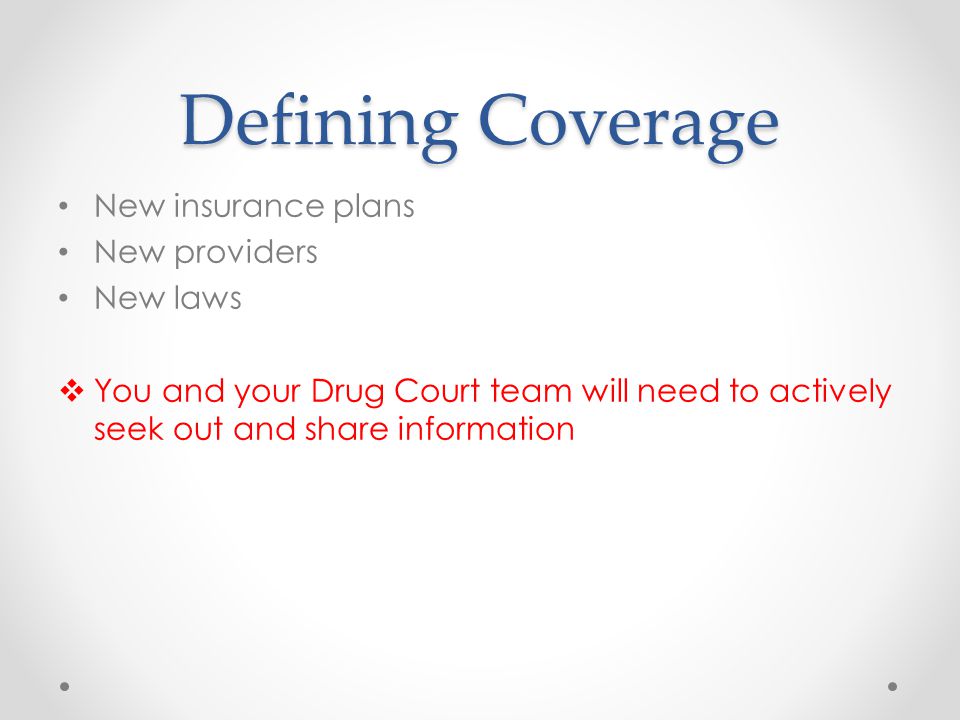 Defining Coverage

• New insurance plans
• New providers
• New laws

❖ You and your Drug Court team will need to actively seek out and share information